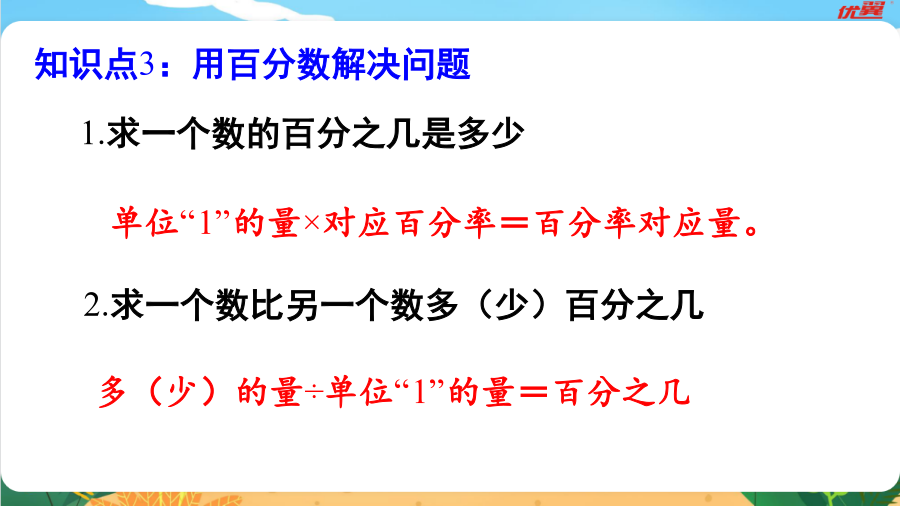 优翼

知识点3：用百分数解决问题

1.求一个数的百分之几是多少

单位“1”的量×对应百分率＝百分率对应量。

2.求一个数比另一个数多（少）百分之几

多（少）的量÷单位“1”的量＝百分之几